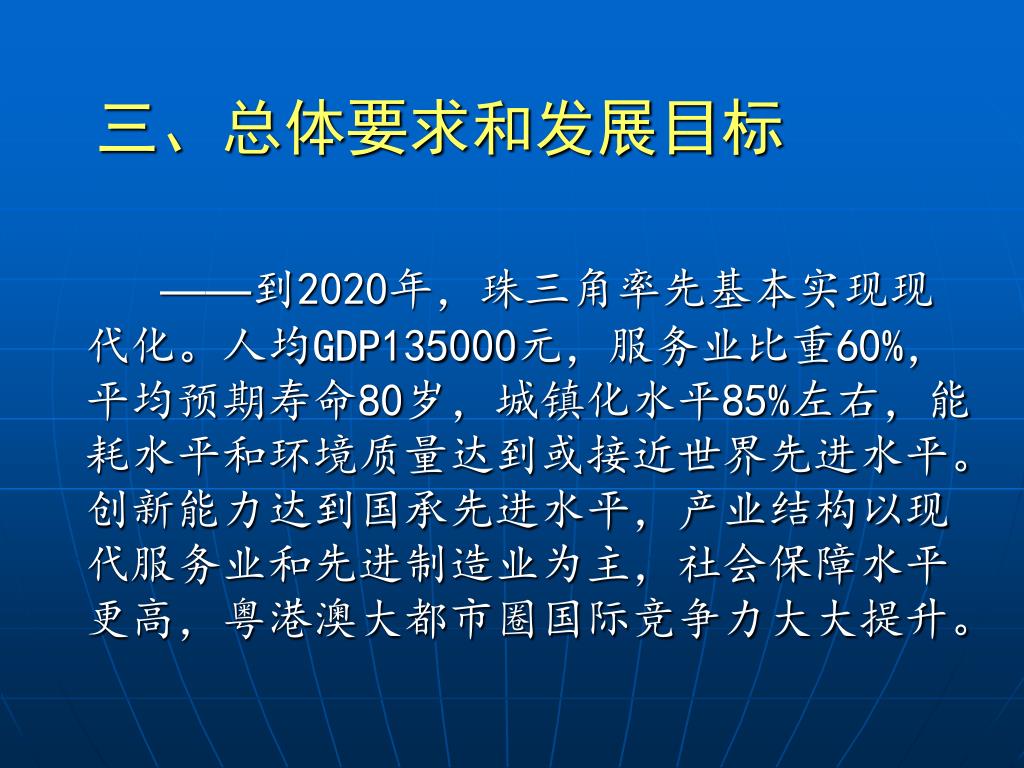 三、总体要求和发展目标

——到2020年，珠三角率先基本实现现代化。人均GDP135000元，服务业比重60%，平均预期寿命80岁，城镇化水平85%左右，能耗水平和环境质量达到或接近世界先进水平。创新能力达到国承先进水平，产业结构以现代服务业和先进制造业为主，社会保障水平更高，粤港澳大都市圈国际竞争力大大提升。